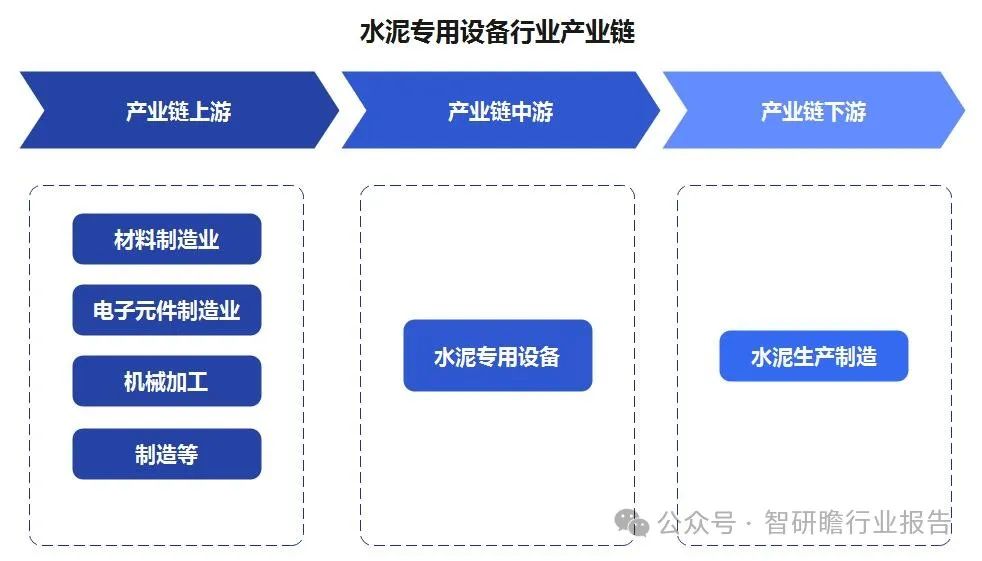 水泥专用设备行业产业链

产业链上游

产业链中游

产业链下游

材料制造业

电子元件制造业

机械加工

制造等

水泥专用设备

水泥生产制造

公众号 · 智研瞻行业报告